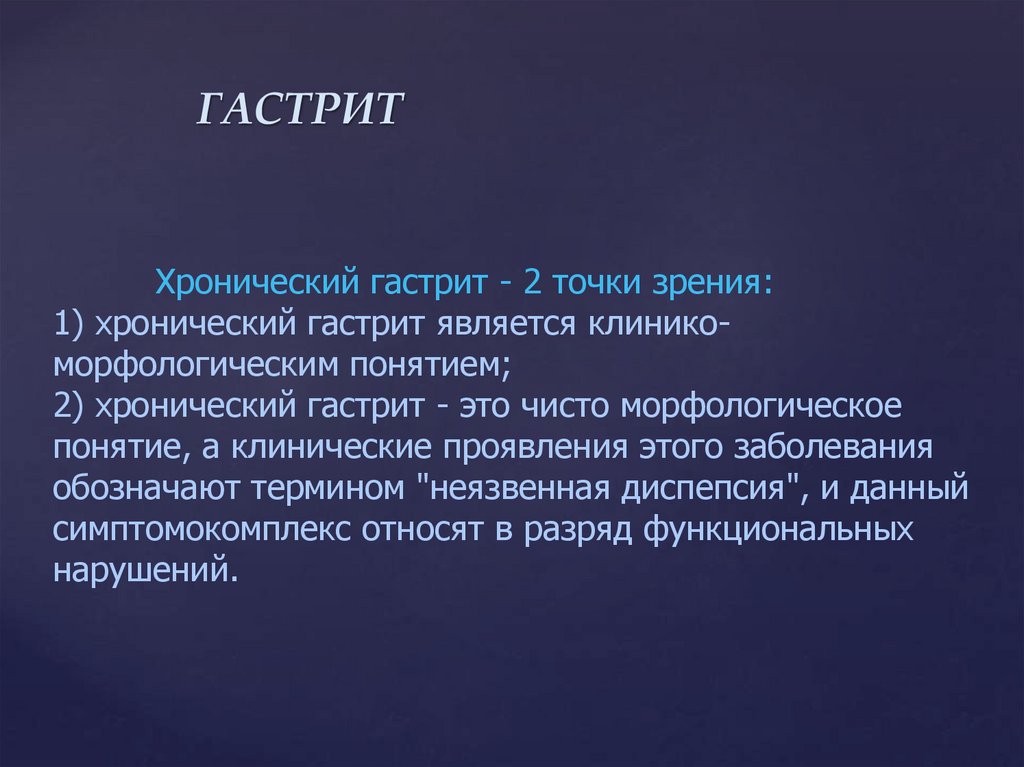 ГАСТРИТ

Хронический гастрит - 2 точки зрения:
1) хронический гастрит является клинико-морфологическим понятием;
2) хронический гастрит - это чисто морфологическое понятие, а клинические проявления этого заболевания обозначают термином "неязвенная диспепсия", и данный симптомокомплекс относят в разряд функциональных нарушений.